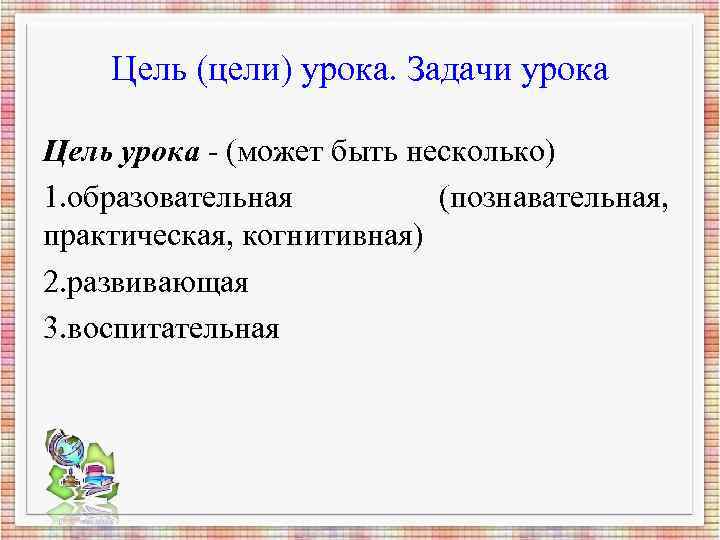 Цель (цели) урока. Задачи урока

Цель урока - (может быть несколько)

1.образовательная (познавательная, практическая, когнитивная)

2.развивающая

3.воспитательная